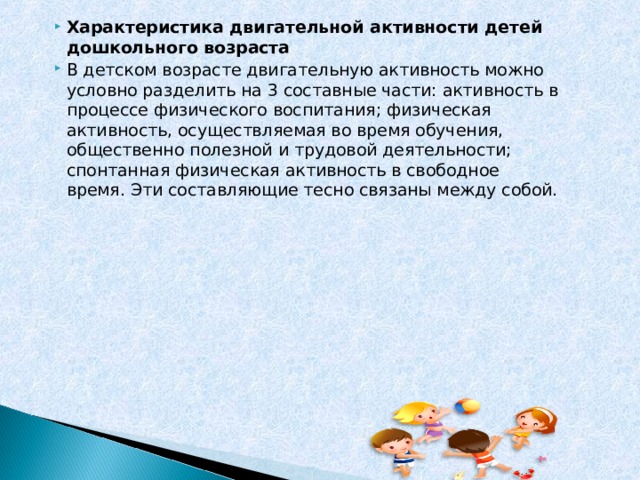 Характеристика двигательной активности детей дошкольного возраста

В детском возрасте двигательную активность можно условно разделить на 3 составные части: активность в процессе физического воспитания; физическая активность, осуществляемая во время обучения, общественно полезной и трудовой деятельности; спонтанная физическая активность в свободное время. Эти составляющие тесно связаны между собой.